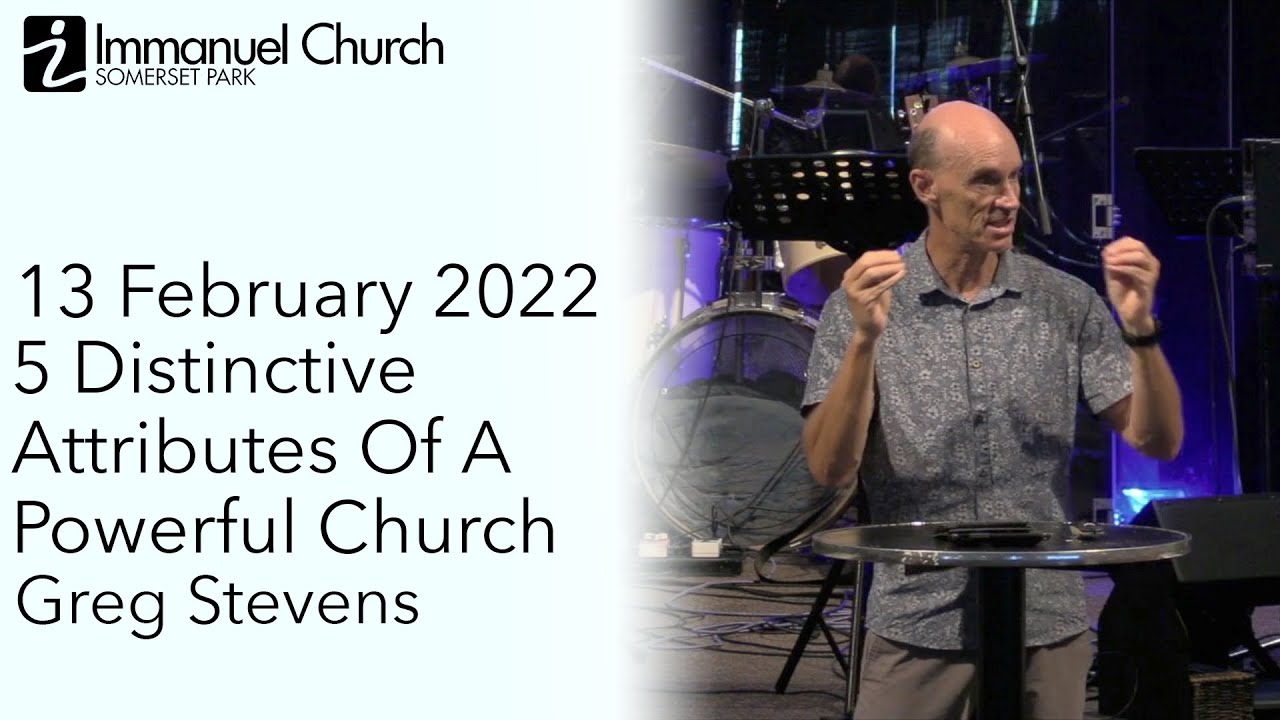 Immanuel Church
SOMERSET PARK

13 February 2022
5 Distinctive Attributes Of A Powerful Church
Greg Stevens